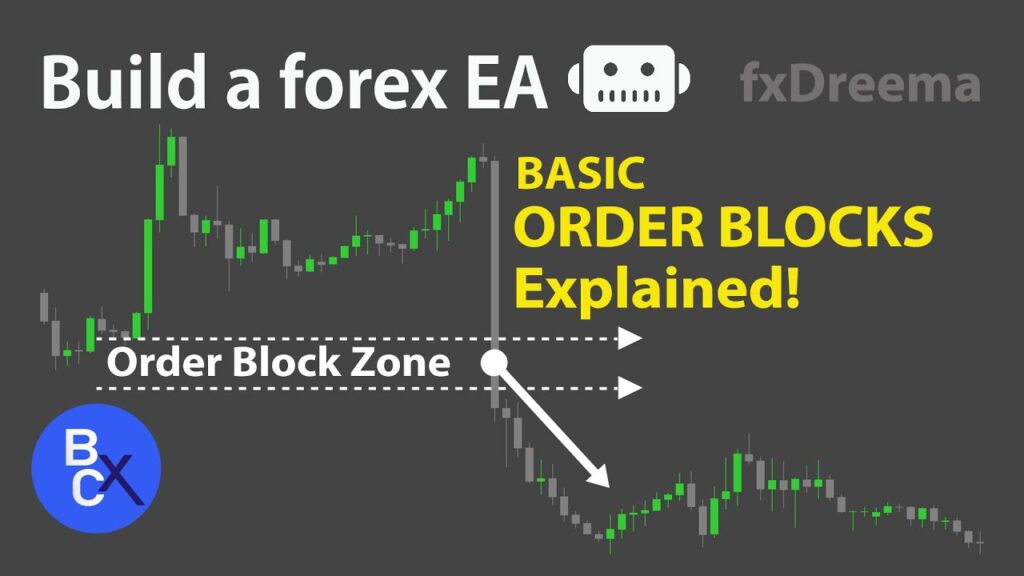 Build a forex EA

fxDreema

BASIC
ORDER BLOCKS
Explained!

Order Block Zone

BCX